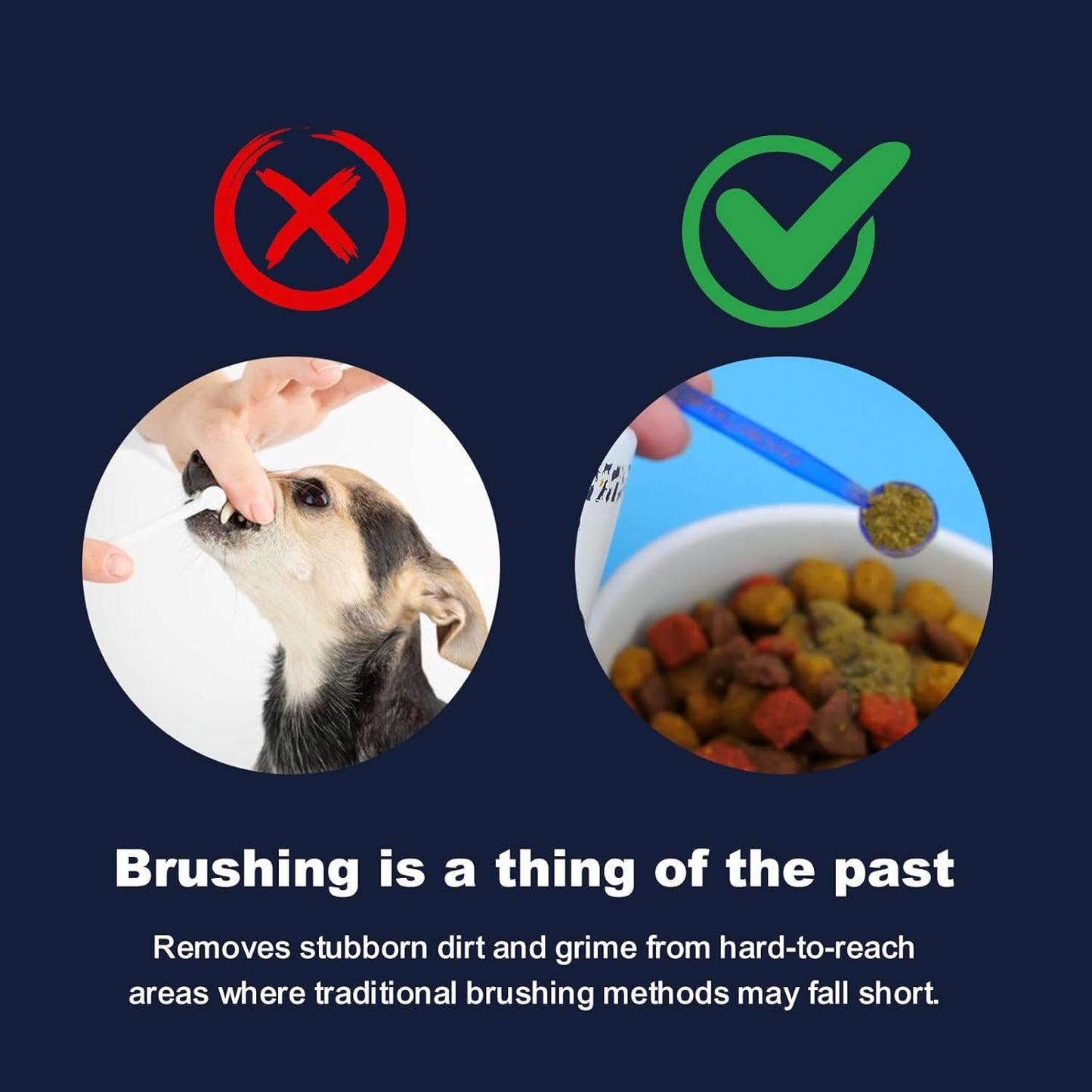 Brushing is a thing of the past

Removes stubborn dirt and grime from hard-to-reach areas where traditional brushing methods may fall short.